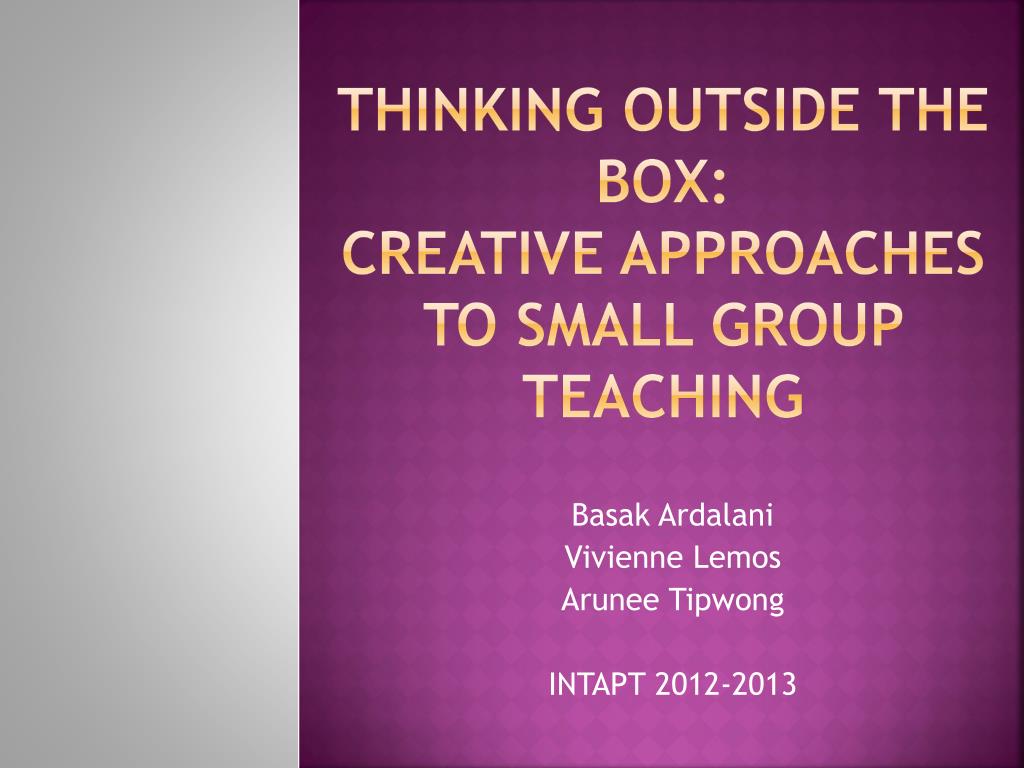 THINKING OUTSIDE THE BOX:
CREATIVE APPROACHES TO SMALL GROUP TEACHING

Basak Ardalani
Vivienne Lemos
Arunee Tipwong

INTAPT 2012-2013